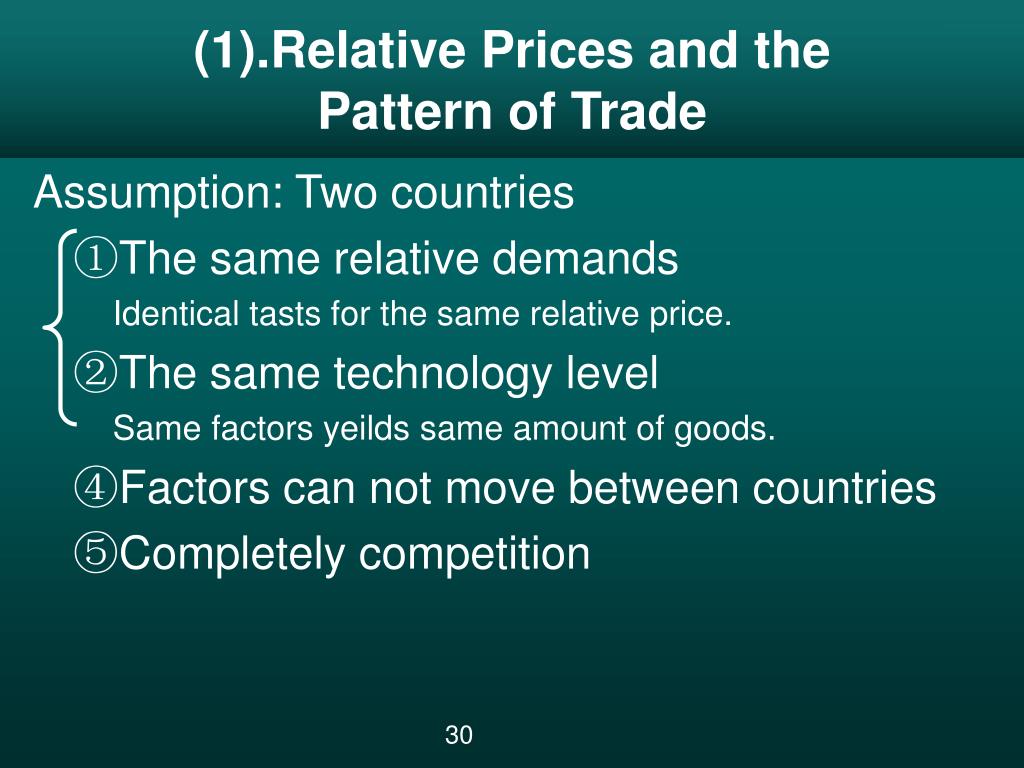 (1).Relative Prices and the Pattern of Trade

Assumption: Two countries

①The same relative demands

Identical tasts for the same relative price.

②The same technology level

Same factors yeilds same amount of goods.

④Factors can not move between countries

⑤Completely competition

30